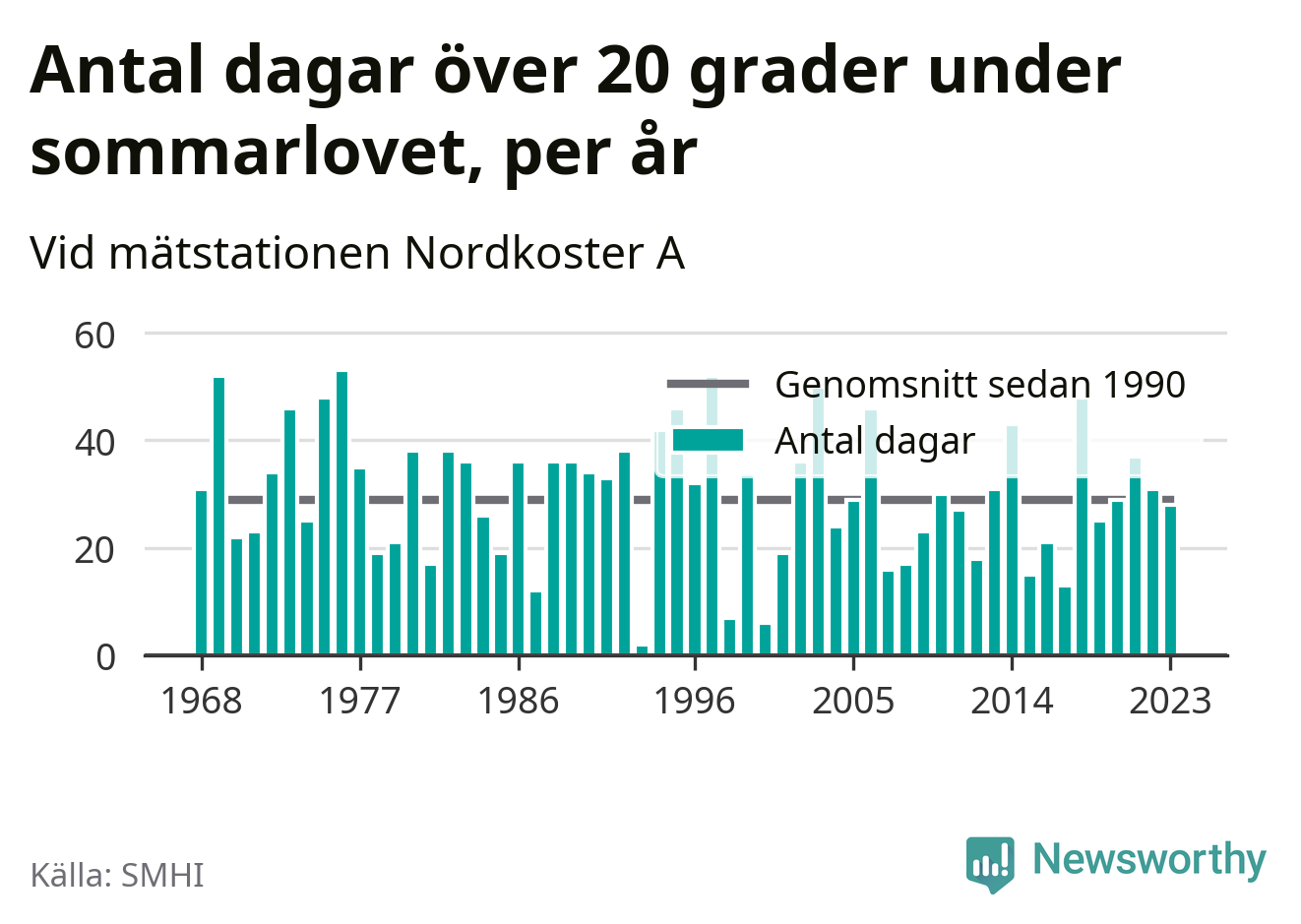 Antal dagar över 20 grader under sommarlovet, per år

Vid mätstationen Nordkoster A

60
40
20
0

Genomsnitt sedan 1990
Antal dagar

1968
1977
1986
1996
2005
2014
2023

Källa: SMHI

Newsworthy